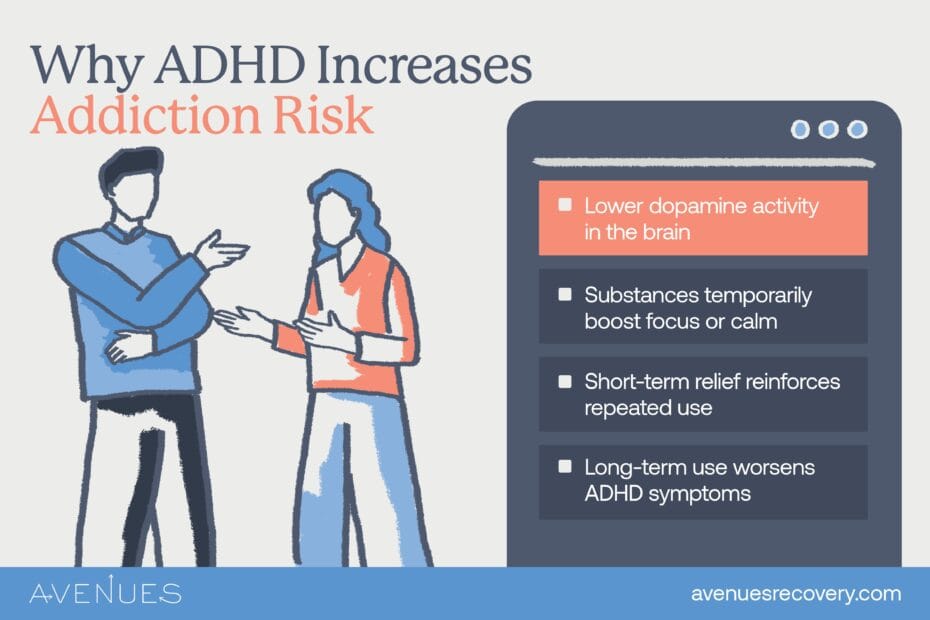 Why ADHD Increases
Addiction Risk

Lower dopamine activity in the brain

Substances temporarily boost focus or calm

Short-term relief reinforces repeated use

Long-term use worsens ADHD symptoms

AVENUES

avenuesrecovery.com